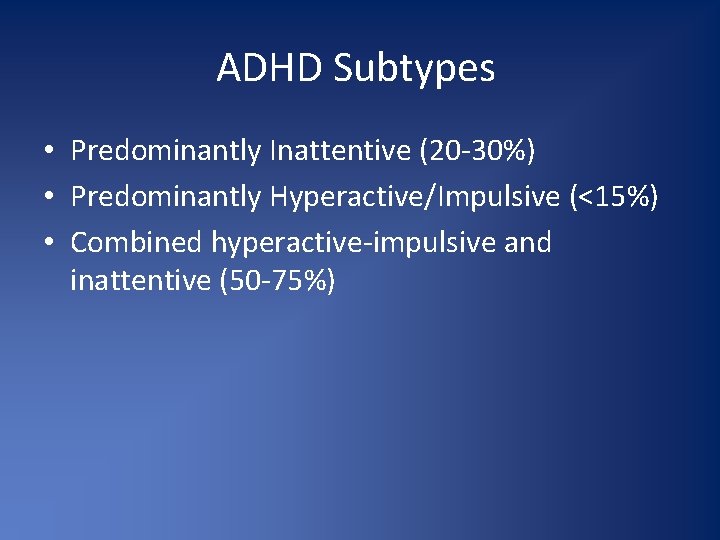 ADHD Subtypes

• Predominantly Inattentive (20-30%)
• Predominantly Hyperactive/Impulsive (<15%)
• Combined hyperactive-impulsive and inattentive (50-75%)